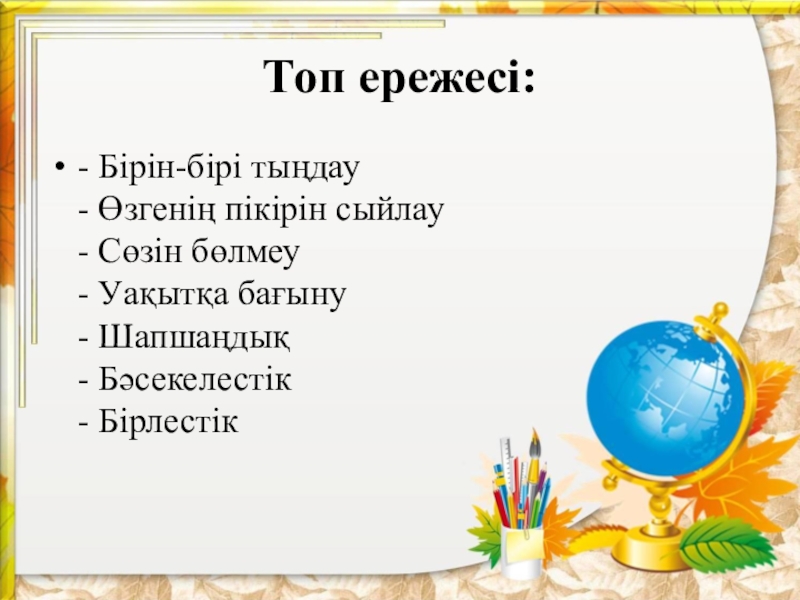 Топ ережесі:

• - Бірін-бірі тыңдау
- Өзгенің пікірін сыйлау
- Сөзін бөлмеу
- Уақытқа бағыну
- Шапшаңдық
- Бәсекелестік
- Бірлестік